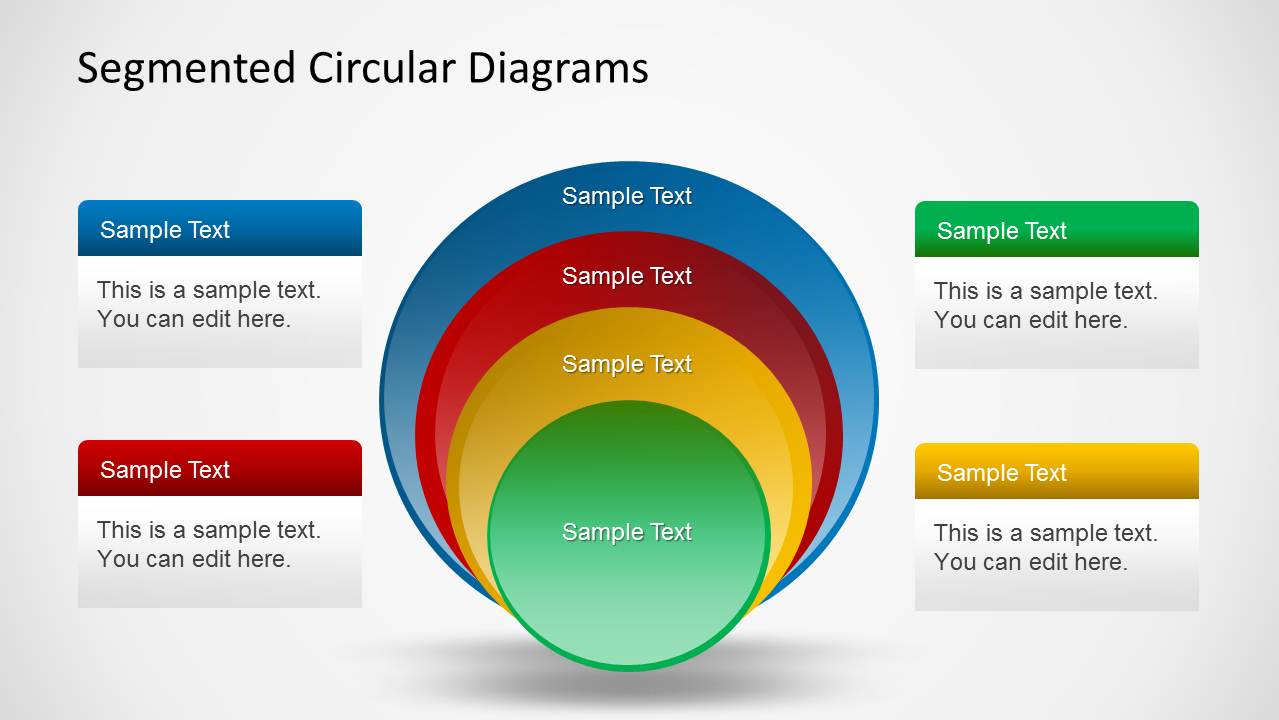 Segmented Circular Diagrams

Sample Text

This is a sample text. You can edit here.

Sample Text

This is a sample text. You can edit here.

Sample Text

Sample Text

Sample Text

Sample Text

Sample Text

This is a sample text. You can edit here.

Sample Text

This is a sample text. You can edit here.